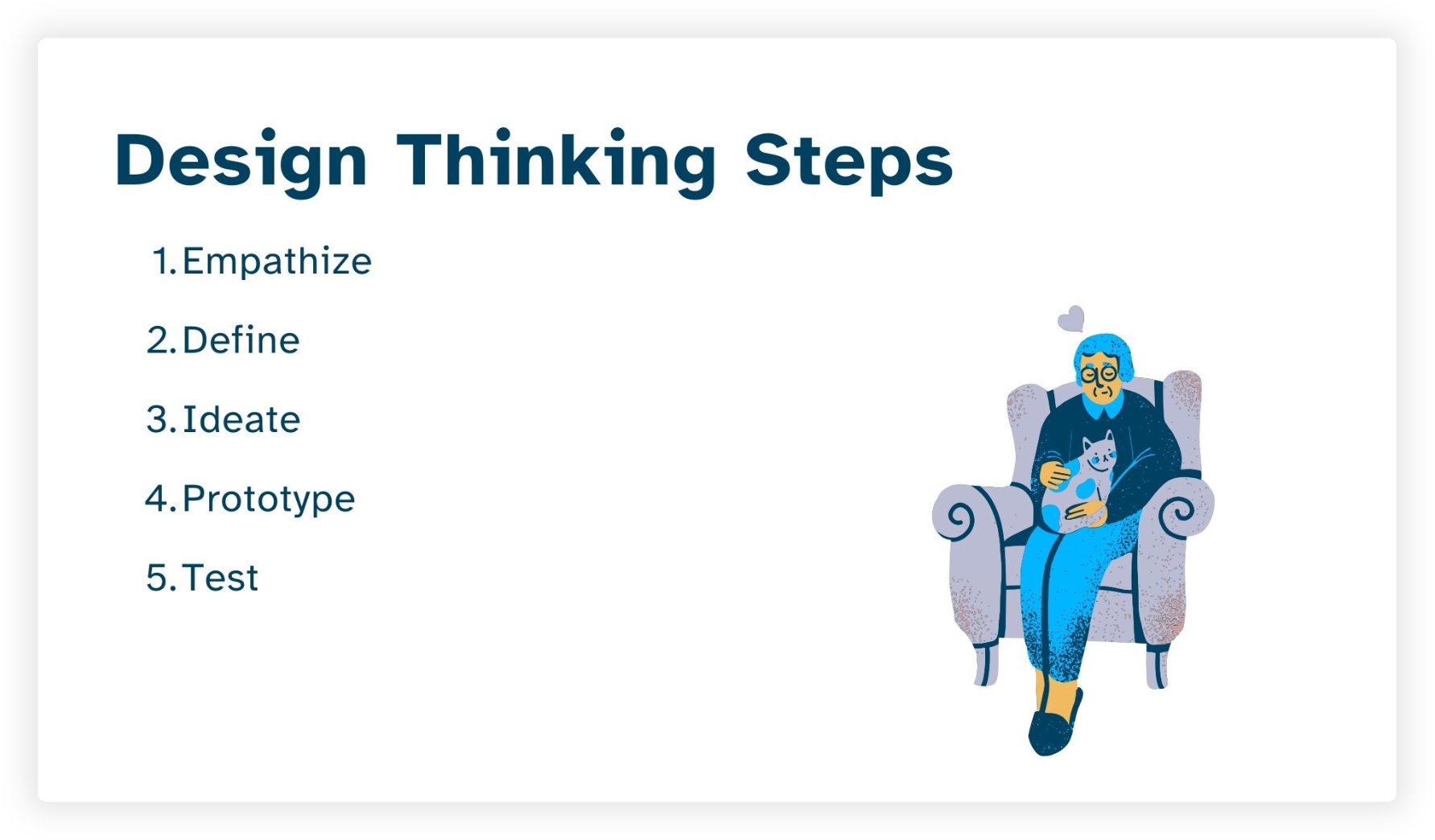 Design Thinking Steps

1. Empathize
2. Define
3. Ideate
4. Prototype
5. Test